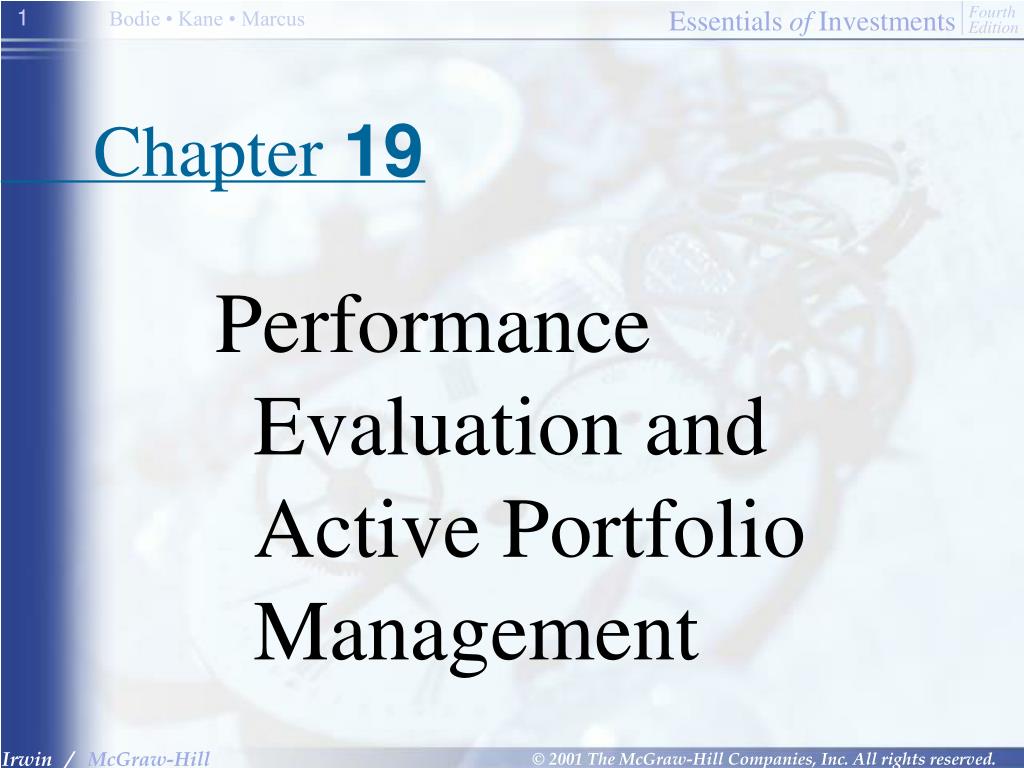 1

Bodie • Kane • Marcus

Essentials of Investments Fourth Edition

Chapter 19

Performance Evaluation and Active Portfolio Management

Irwin / McGraw-Hill

© 2001 The McGraw-Hill Companies, Inc. All rights reserved.